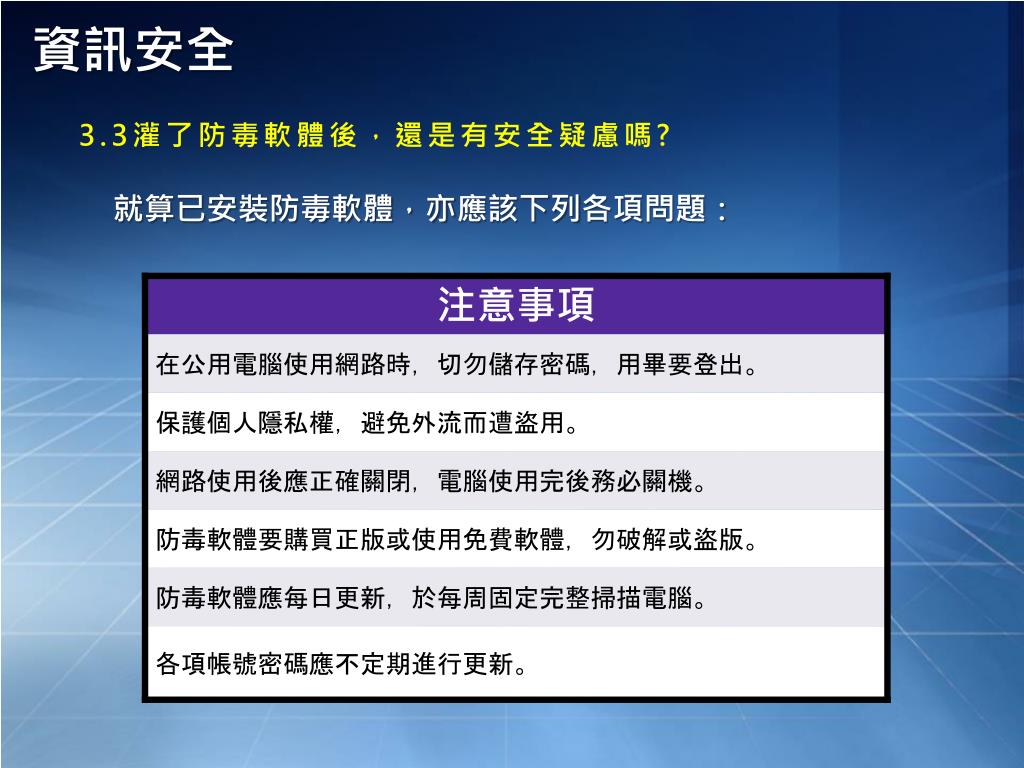 資訊安全

3.3灌了防毒軟體後，還是有安全疑慮嗎?

就算已安裝防毒軟體，亦應該下列各項問題：

| 注意事項 |
|---|
| 在公用電腦使用網路時，切勿儲存密碼，用畢要登出。 |
| 保護個人隱私權，避免外流而遭盜用。 |
| 網路使用後應正確關閉，電腦使用完後務必關機。 |
| 防毒軟體要購買正版或使用免費軟體，勿破解或盜版。 |
| 防毒軟體應每日更新，於每周固定完整掃描電腦。 |
| 各項帳號密碼應不定期進行更新。 |